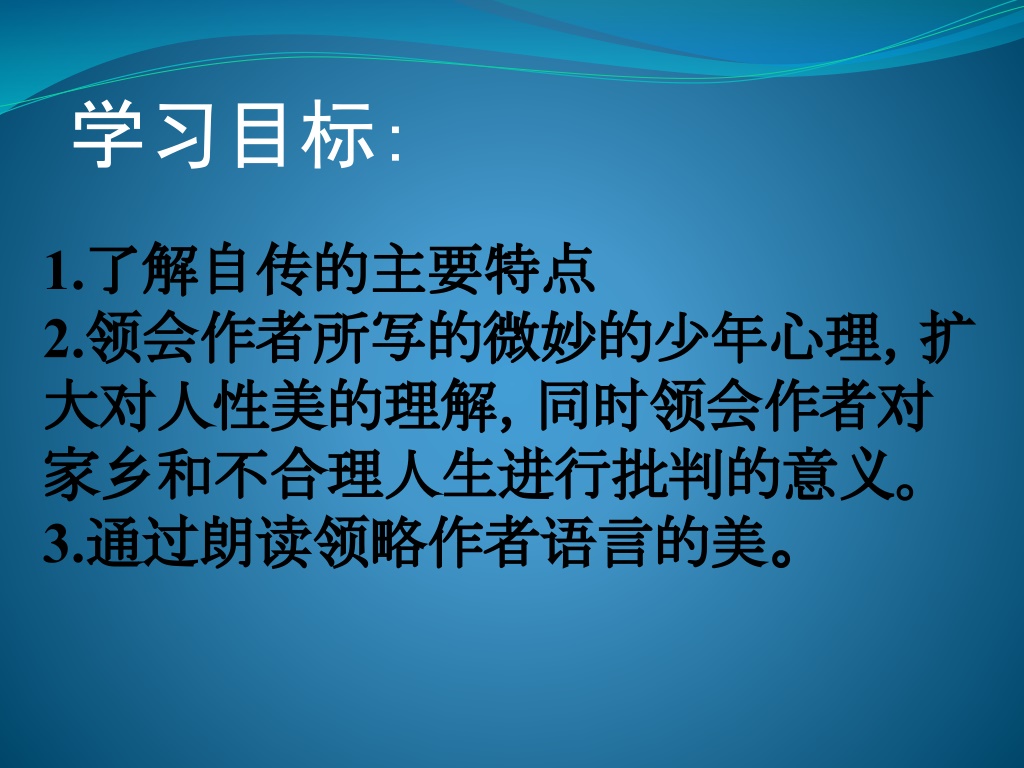 学习目标:

1.了解自传的主要特点
2.领会作者所写的微妙的少年心理, 扩大对人性美的理解, 同时领会作者对家乡和不合理人生进行批判的意义。
3.通过朗读领略作者语言的美。